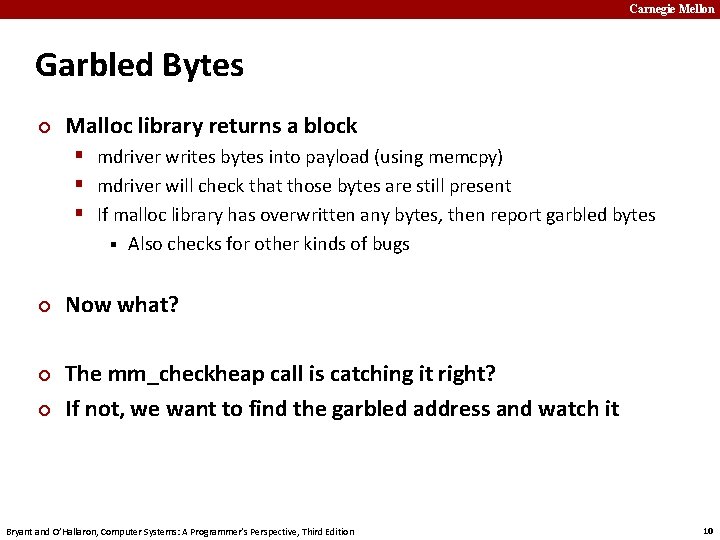 Carnegie Mellon

Garbled Bytes

Malloc library returns a block

mdriver writes bytes into payload (using memcpy)

mdriver will check that those bytes are still present

If malloc library has overwritten any bytes, then report garbled bytes

Also checks for other kinds of bugs

Now what?

The mm_checkheap call is catching it right?

If not, we want to find the garbled address and watch it

Bryant and O'Hallaron, Computer Systems: A Programmer's Perspective, Third Edition

10